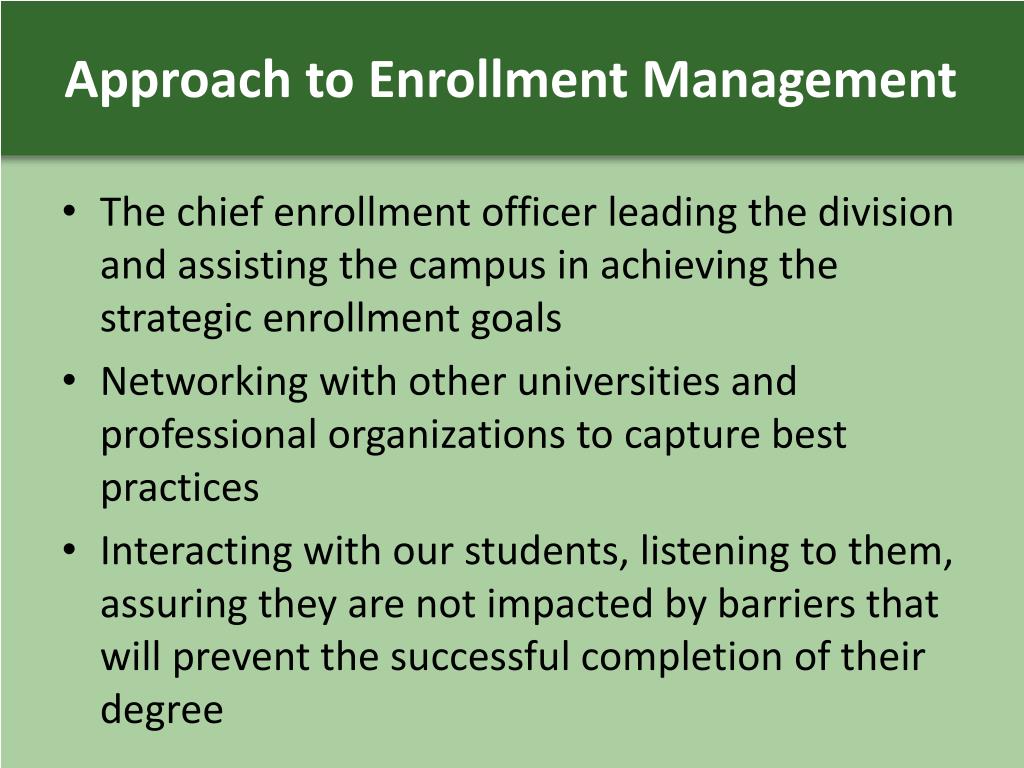 Approach to Enrollment Management

• The chief enrollment officer leading the division and assisting the campus in achieving the strategic enrollment goals
• Networking with other universities and professional organizations to capture best practices
• Interacting with our students, listening to them, assuring they are not impacted by barriers that will prevent the successful completion of their degree